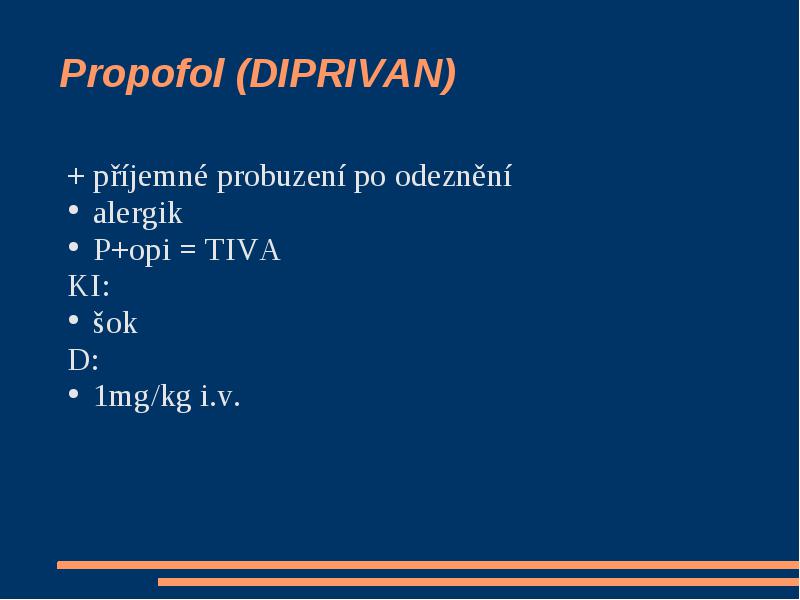 Propofol (DIPRIVAN)

+ příjemné probuzení po odeznění
• alergik
• P+opi = TIVA
KI:
• šok
D:
• 1mg/kg i.v.